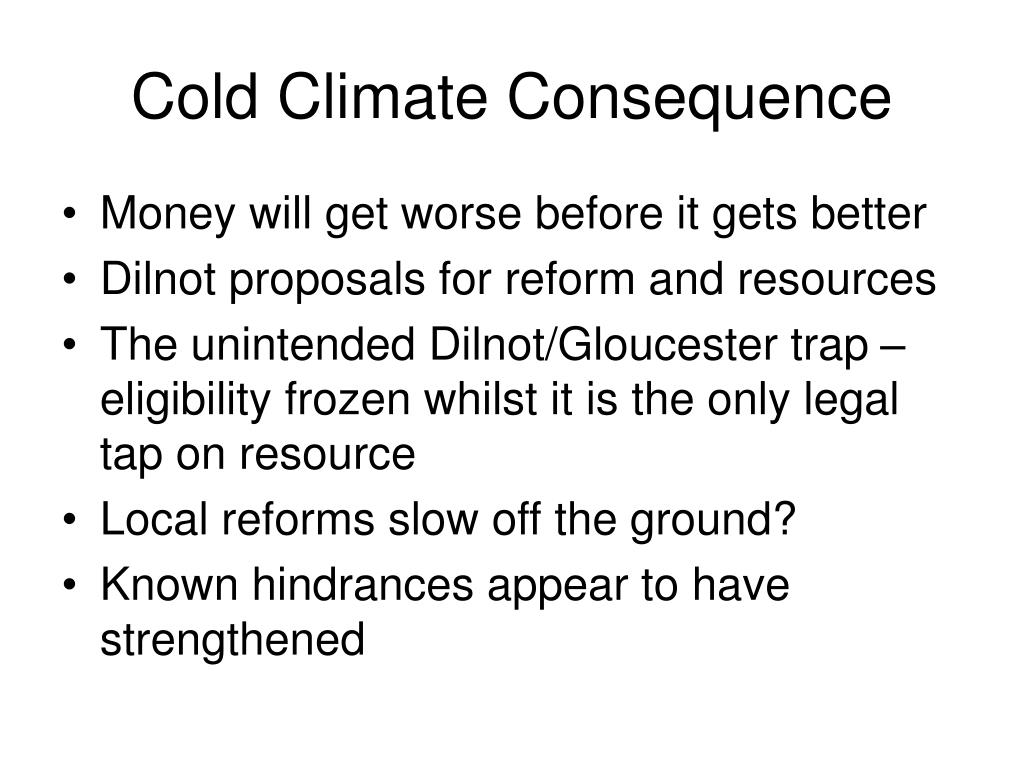 Cold Climate Consequence

• Money will get worse before it gets better
• Dilnot proposals for reform and resources
• The unintended Dilnot/Gloucester trap – eligibility frozen whilst it is the only legal tap on resource
• Local reforms slow off the ground?
• Known hindrances appear to have strengthened